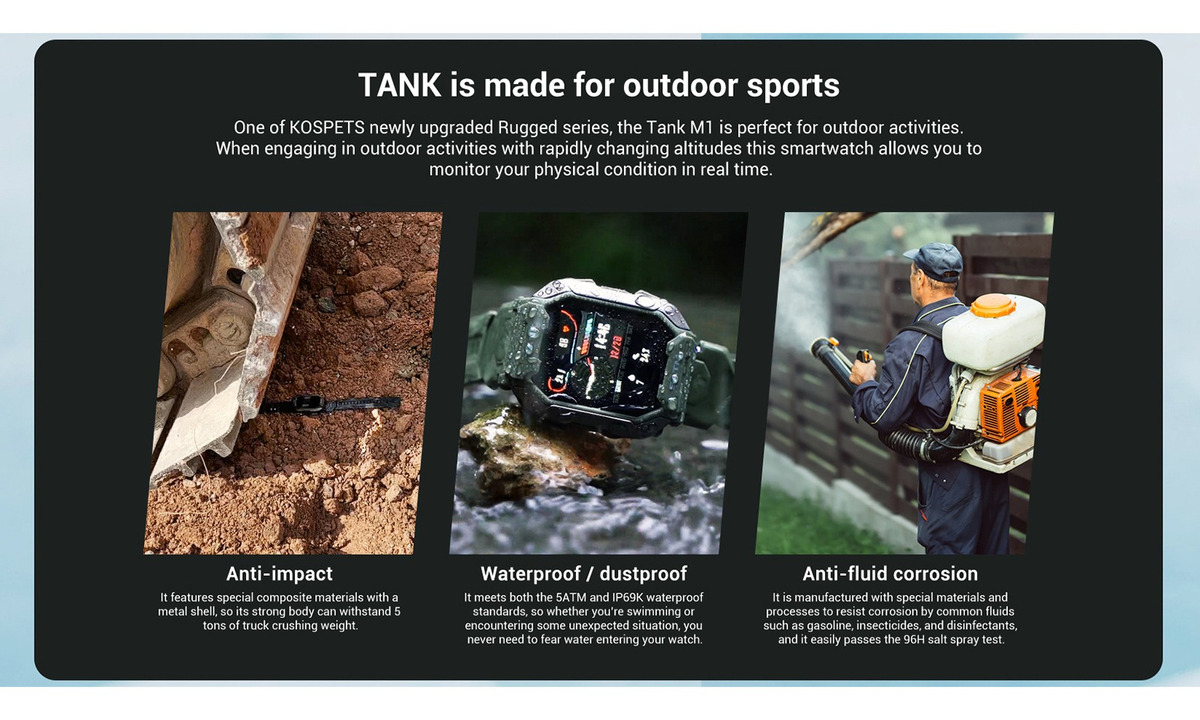 TANK is made for outdoor sports

One of KOSPETS newly upgraded Rugged series, the Tank M1 is perfect for outdoor activities. When engaging in outdoor activities with rapidly changing altitudes this smartwatch allows you to monitor your physical condition in real time.

Anti-impact

It features special composite materials with a metal shell, so its strong body can withstand 5 tons of truck crushing weight.

Waterproof / dustproof

It meets both the 5ATM and IP69K waterproof standards, so whether you're swimming or encountering some unexpected situation, you never need to fear water entering your watch.

Anti-fluid corrosion

It is manufactured with special materials and processes to resist corrosion by common fluids such as gasoline, insecticides, and disinfectants, and it easily passes the 96H salt spray test.